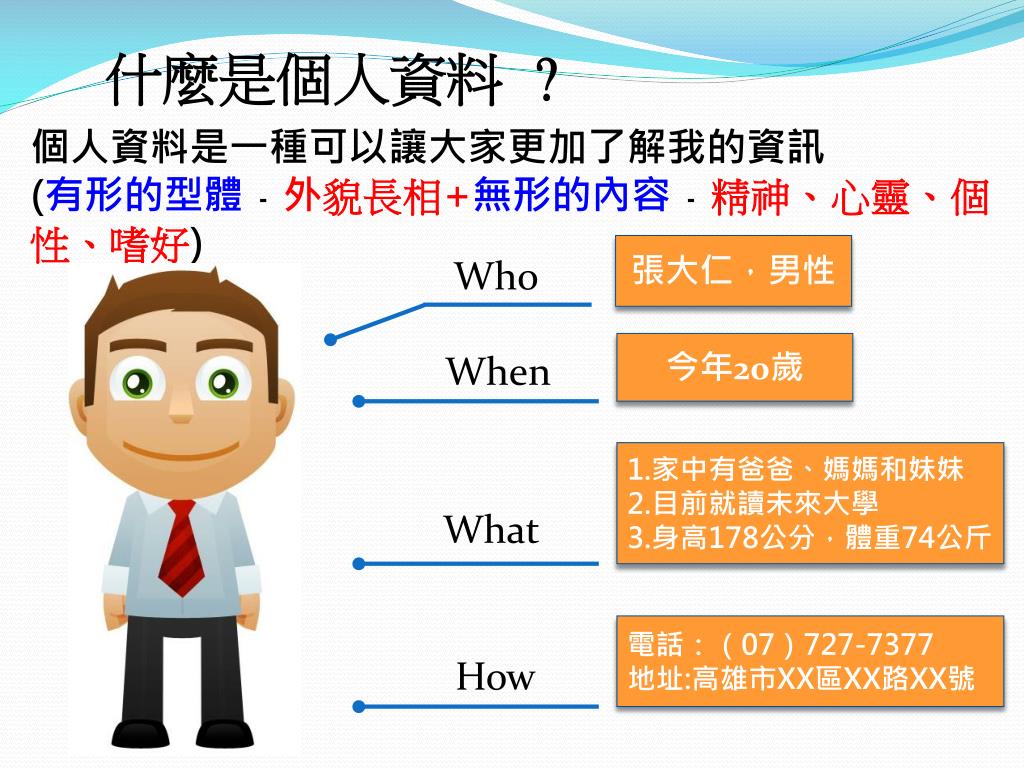 什麼是個人資料 ？

個人資料是一種可以讓大家更加了解我的資訊 (有形的型體 - 外貌長相+無形的內容 - 精神、心靈、個性、嗜好)

Who

張大仁，男性

When

今年20歲

What

1.家中有爸爸、媽媽和妹妹
2.目前就讀未來大學
3.身高178公分，體重74公斤

How

電話：（07）727-7377
地址:高雄市XX區XX路XX號